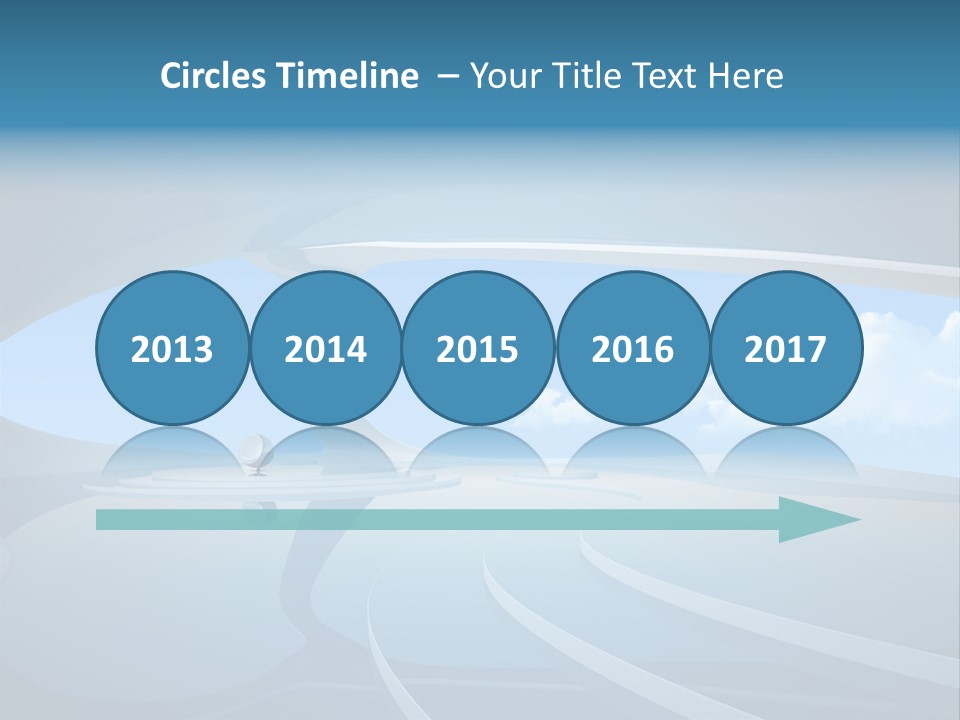 Circles Timeline – Your Title Text Here

2013

2014

2015

2016

2017